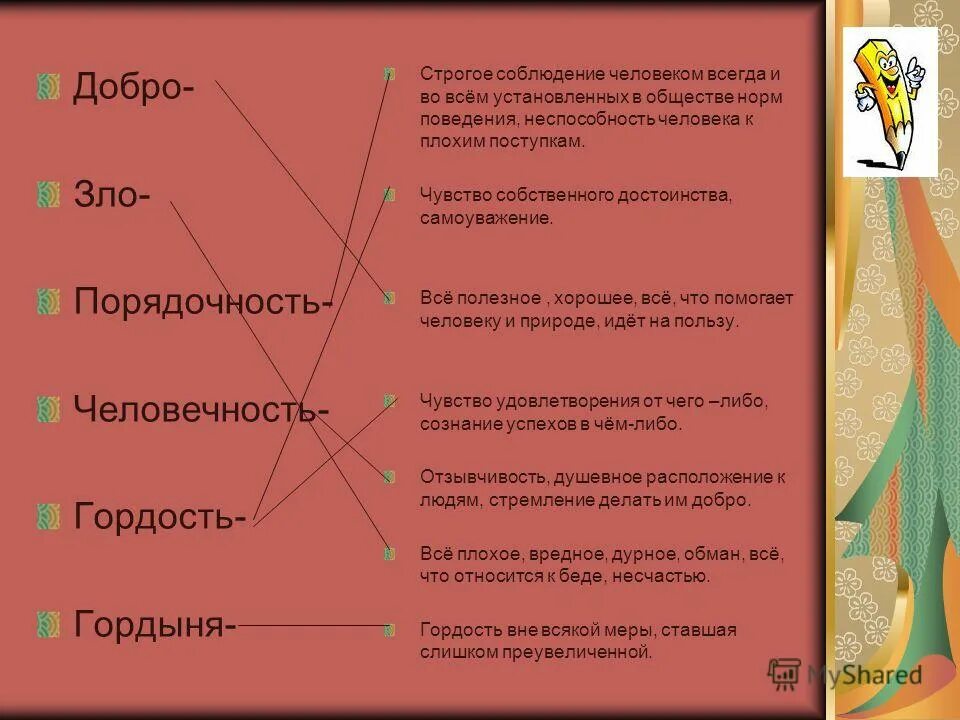 Добро-

Зло-

Порядочность-

Человечность-

Гордость-

Гордыня-

Строгое соблюдение человеком всегда и во всём установленных в обществе норм поведения, неспособность человека к плохим поступкам.

Чувство собственного достоинства, самоуважение.

Всё полезное , хорошее, всё, что помогает человеку и природе, идёт на пользу.

Чувство удовлетворения от чего –либо, сознание успехов в чём-либо.

Отзывчивость, душевное расположение к людям, стремление делать им добро.

Всё плохое, вредное, дурное, обман, всё, что относится к беде, несчастью.

Гордость вне всякой меры, ставшая слишком преувеличенной.

MyShared